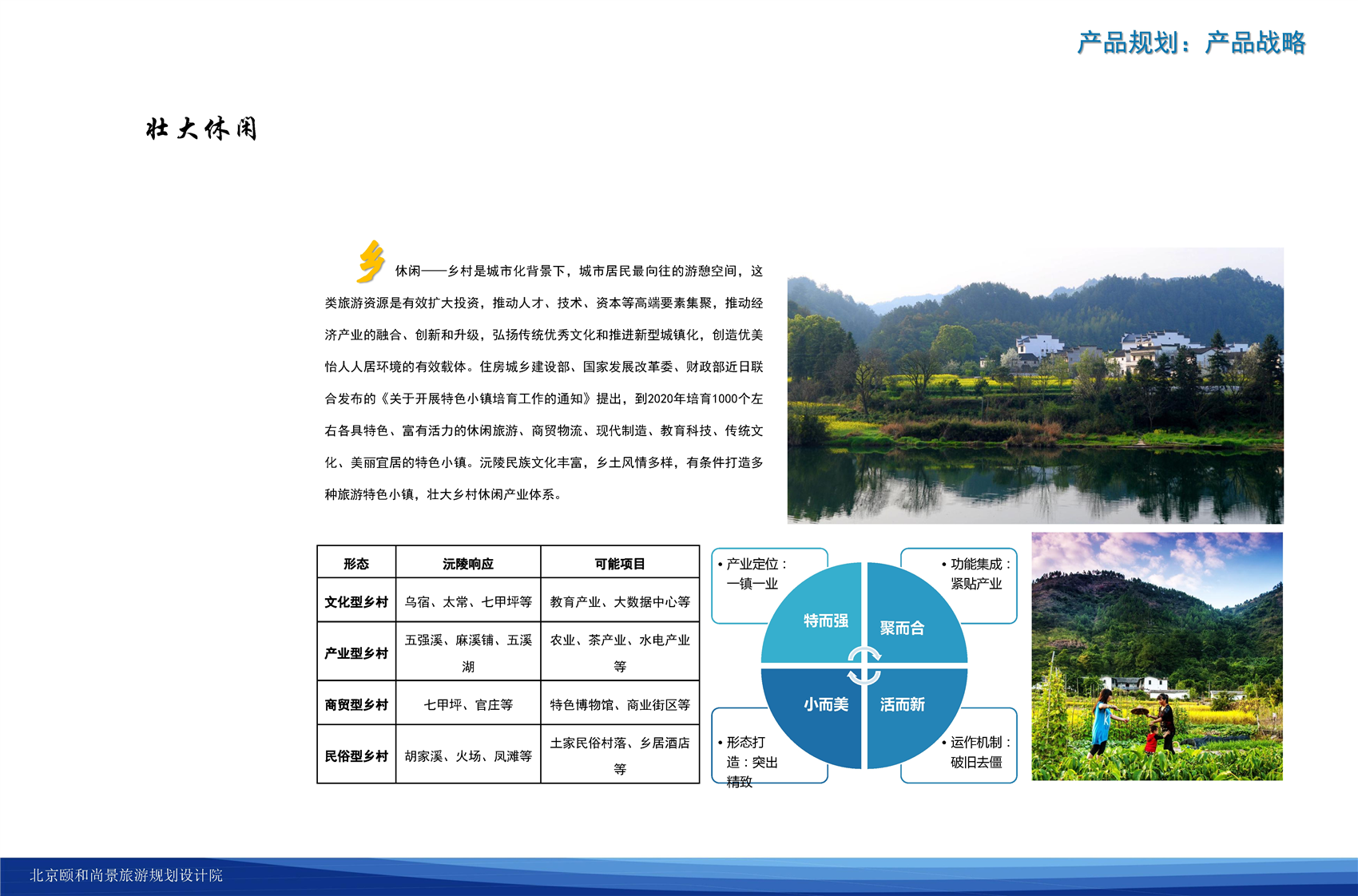 产品规划：产品战略

壮大休闲

乡休闲——乡村是城市化背景下，城市居民最向往的游憩空间，这类旅游资源是有效扩大投资，推动人才、技术、资本等高端要素集聚，推动经济产业的融合、创新和升级，弘扬传统优秀文化和推进新型城镇化，创造优美怡人人居环境的有效载体。住房城乡建设部、国家发展改革委、财政部近日联合发布的《关于开展特色小镇培育工作的通知》提出，到2020年培育1000个左右各具特色、富有活力的休闲旅游、商贸物流、现代制造、教育科技、传统文化、美丽宜居的特色小镇。沅陵民族文化丰富，乡土风情多样，有条件打造多种旅游特色小镇，壮大乡村休闲产业体系。

| 形态 | 沅陵响应 | 可能项目 |
|---|---|---|
| 文化型乡村 | 乌宿、太常、七甲坪等 | 教育产业、大数据中心等 |
| 产业型乡村 | 五强溪、麻溪铺、五溪湖 | 农业、茶产业、水电产业等 |
| 商贸型乡村 | 七甲坪、官庄等 | 特色博物馆、商业街区等 |
| 民俗型乡村 | 胡家溪、火场、凤滩等 | 土家民俗村落、乡居酒店等 |

• 产业定位：一镇一业
• 功能集成：紧贴产业
特而强
聚而合
小而美
活而新
• 形态打造：突出精致
• 运作机制：破旧去僵

北京颐和尚景旅游规划设计院